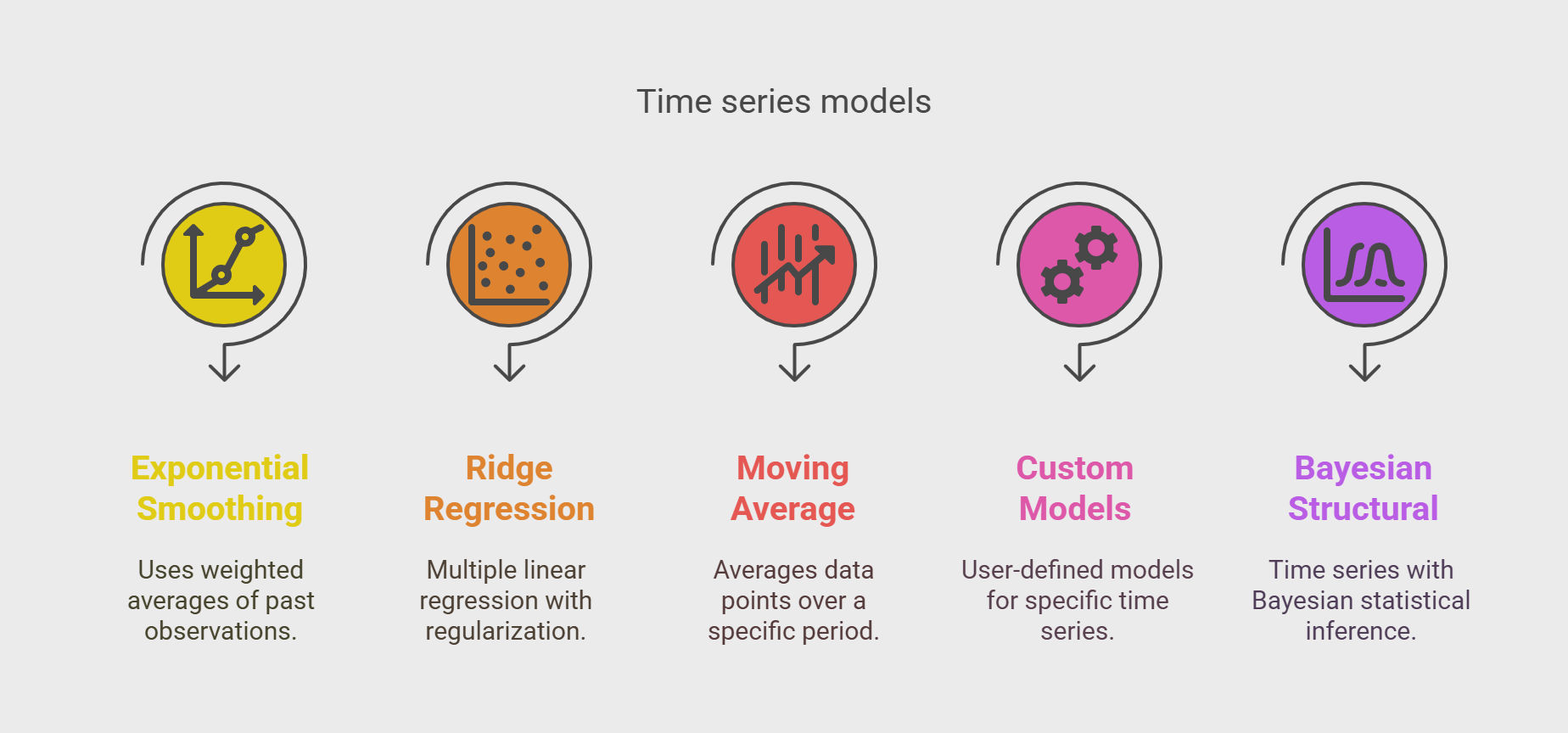 Time series models

Exponential Smoothing

Uses weighted averages of past observations.

Ridge Regression

Multiple linear regression with regularization.

Moving Average

Averages data points over a specific period.

Custom Models

User-defined models for specific time series.

Bayesian Structural

Time series with Bayesian statistical inference.